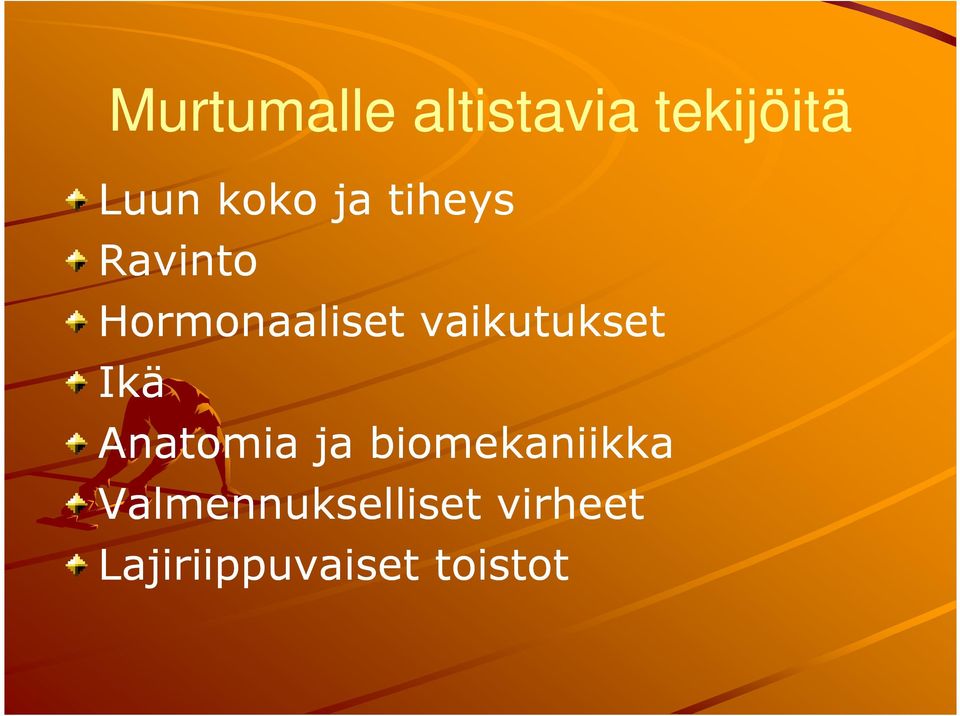 Murtumalle altistavia tekijöitä

Luun koko ja tiheys
Ravinto
Hormonaaliset vaikutukset
Ikä
Anatomia ja biomekaniikka
Valmennukselliset virheet
Lajiriippuvaiset toistot